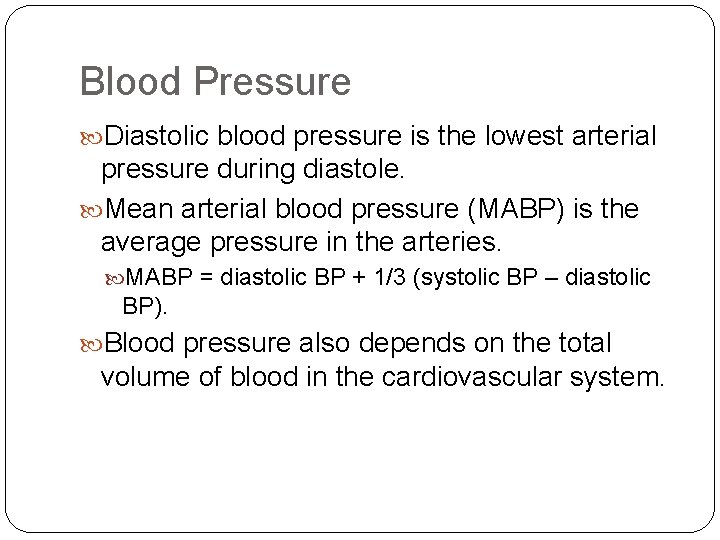 Blood Pressure

Diastolic blood pressure is the lowest arterial pressure during diastole.

Mean arterial blood pressure (MABP) is the average pressure in the arteries.

MABP = diastolic BP + 1/3 (systolic BP – diastolic BP).

Blood pressure also depends on the total volume of blood in the cardiovascular system.